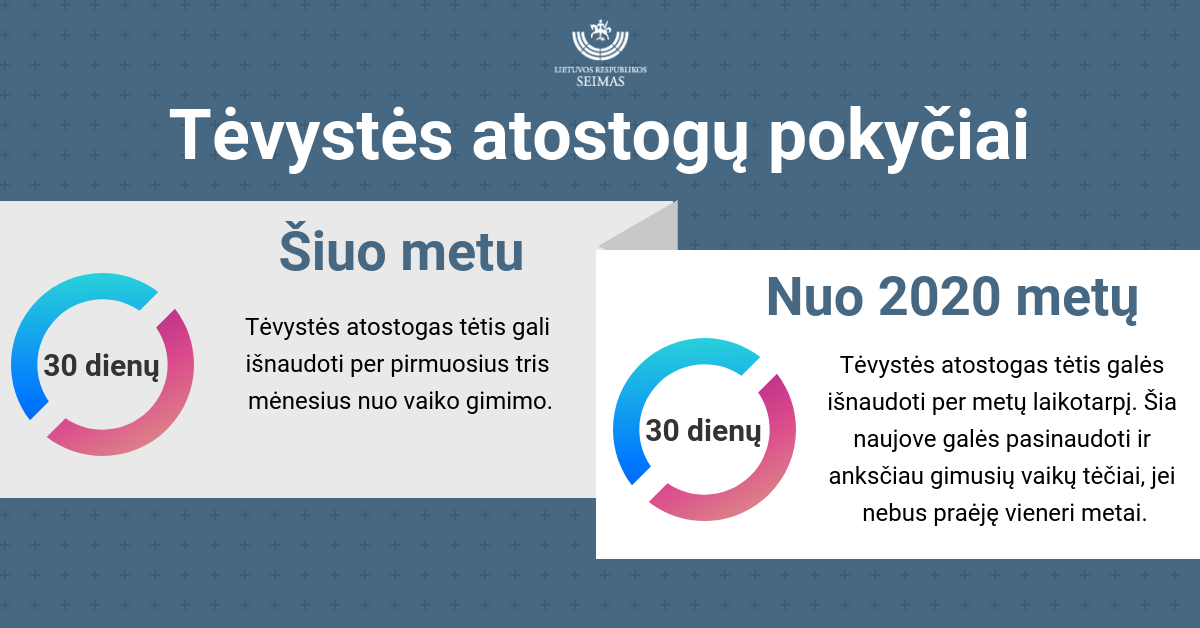 LIETUVOS RESPUBLIKOS
SEIMAS

Tėvystės atostogų pokyčiai

Šiuo metu

30 dienų

Tėvystės atostogas tėtis gali išnaudoti per pirmuosius tris mėnesius nuo vaiko gimimo.

Nuo 2020 metų

30 dienų

Tėvystės atostogas tėtis galės išnaudoti per metų laikotarpį. Šia naujove galės pasinaudoti ir anksčiau gimusių vaikų tėčiai, jei nebus praėję vieneri metai.